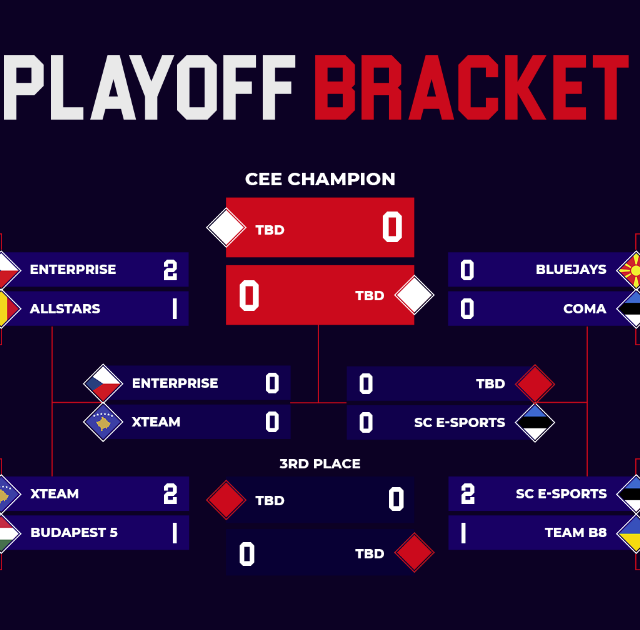 PLAYOFF BRACKET

CEE CHAMPION

TBD 0
0 TBD

ENTERPRISE 2
ALLSTARS 1

0 BLUEJAYS
0 COMA

ENTERPRISE 0
XTEAM 0

0 TBD
0 SC E-SPORTS

3RD PLACE

XTEAM 2
BUDAPEST 5 1

TBD 0
0 TBD

2 SC E-SPORTS
1 TEAM B8